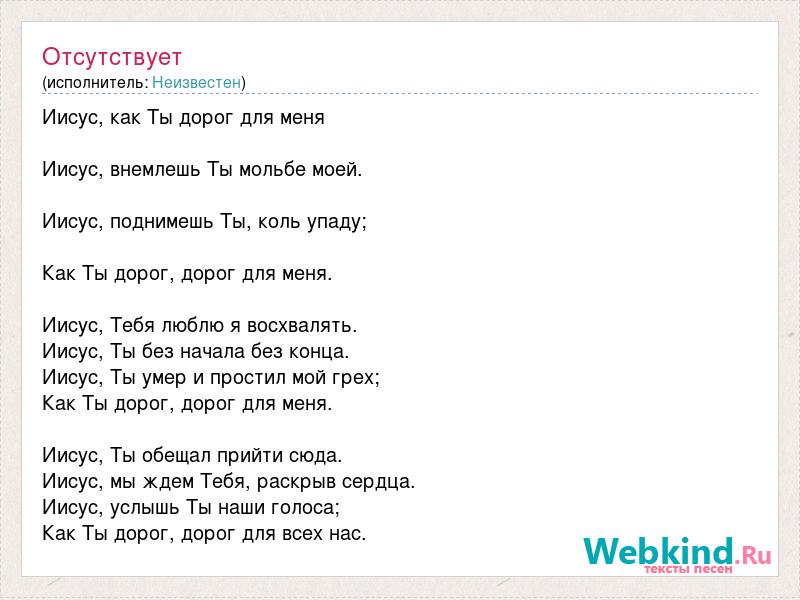 Отсутствует
(исполнитель: Неизвестен)

Иисус, как Ты дорог для меня

Иисус, внемлешь Ты мольбе моей.

Иисус, поднимешь Ты, коль упаду;

Как Ты дорог, дорог для меня.

Иисус, Тебя люблю я восхвалять.
Иисус, Ты без начала без конца.
Иисус, Ты умер и простил мой грех;
Как Ты дорог, дорог для меня.

Иисус, Ты обещал прийти сюда.
Иисус, мы ждем Тебя, раскрыв сердца.
Иисус, услышь Ты наши голоса;
Как Ты дорог, дорог для всех нас.

Webkind.Ru
тексты песен